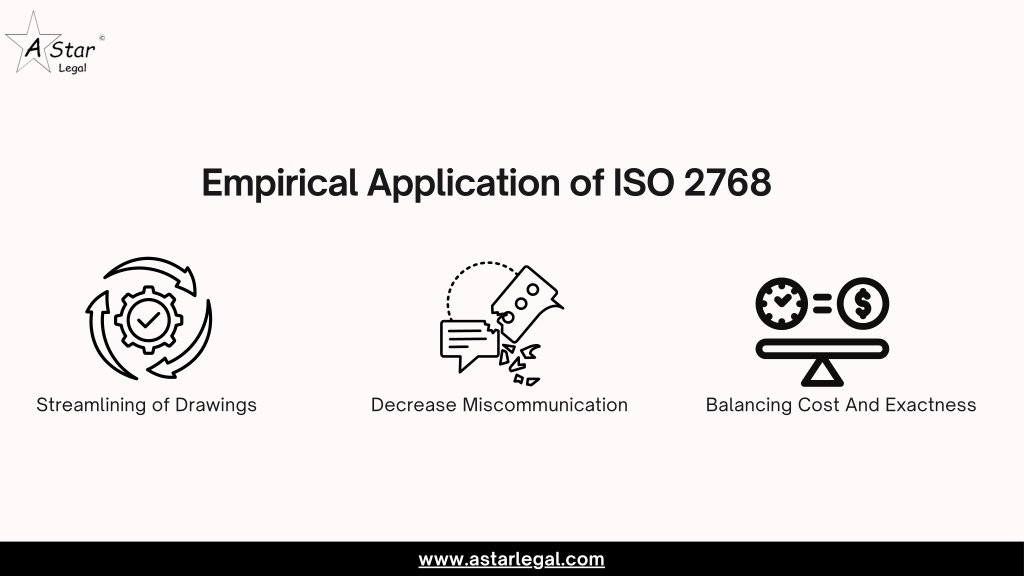 A Star ©
Legal

Empirical Application of ISO 2768

Streamlining of Drawings

Decrease Miscommunication

Balancing Cost And Exactness

www.astarlegal.com